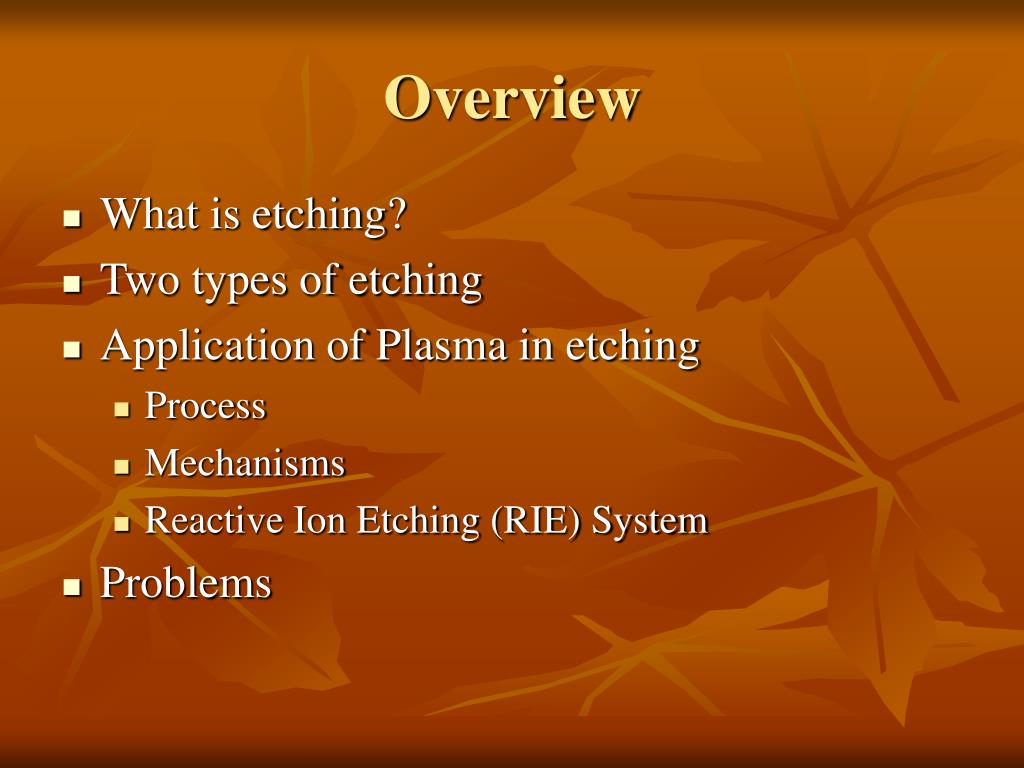 Overview

- What is etching?
- Two types of etching
- Application of Plasma in etching
  - Process
  - Mechanisms
  - Reactive Ion Etching (RIE) System
- Problems